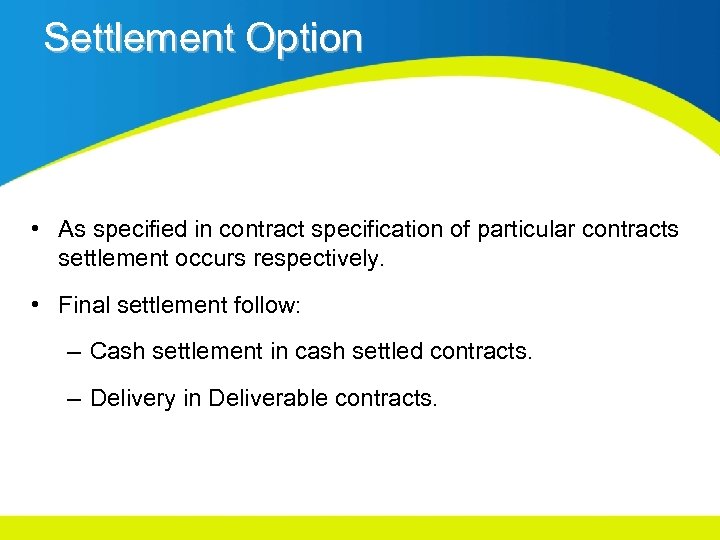 Settlement Option

• As specified in contract specification of particular contracts settlement occurs respectively.

• Final settlement follow:

– Cash settlement in cash settled contracts.

– Delivery in Deliverable contracts.